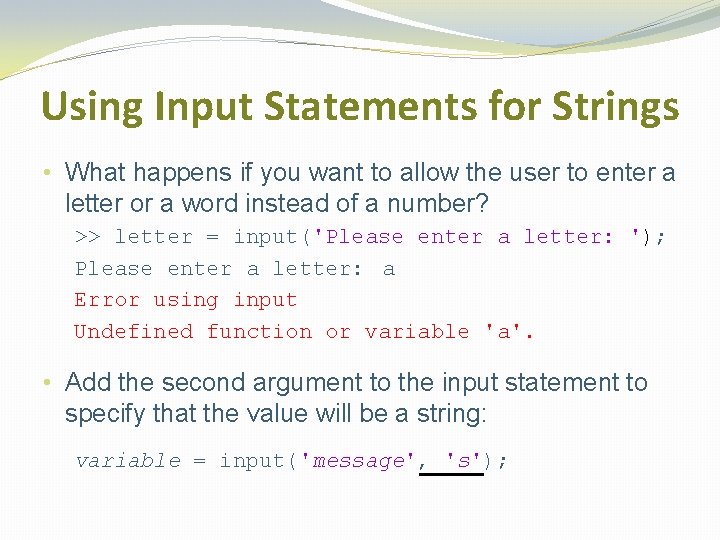 Using Input Statements for Strings

• What happens if you want to allow the user to enter a letter or a word instead of a number?

>> letter = input('Please enter a letter: ');
Please enter a letter: a
Error using input
Undefined function or variable 'a'.

• Add the second argument to the input statement to specify that the value will be a string:

variable = input('message', 's');